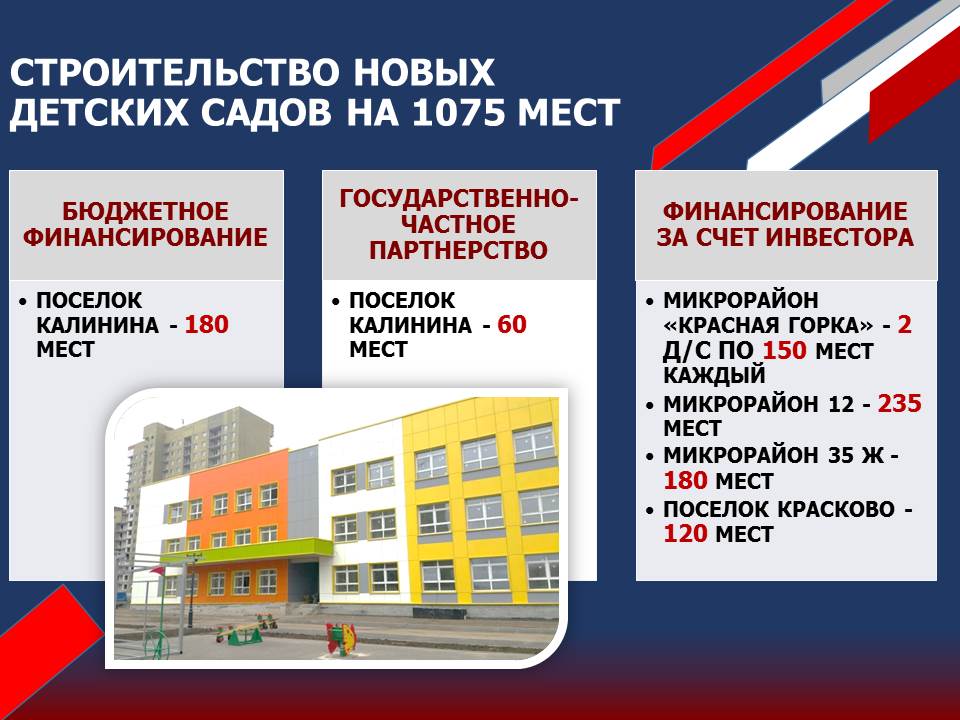 СТРОИТЕЛЬСТВО НОВЫХ ДЕТСКИХ САДОВ НА 1075 МЕСТ

БЮДЖЕТНОЕ ФИНАНСИРОВАНИЕ

• ПОСЕЛОК КАЛИНИНА - 180 МЕСТ

ГОСУДАРСТВЕННО-ЧАСТНОЕ ПАРТНЕРСТВО

• ПОСЕЛОК КАЛИНИНА - 60 МЕСТ

ФИНАНСИРОВАНИЕ ЗА СЧЕТ ИНВЕСТОРА

• МИКРОРАЙОН «КРАСНАЯ ГОРКА» - 2 Д/С ПО 150 МЕСТ КАЖДЫЙ
• МИКРОРАЙОН 12 - 235 МЕСТ
• МИКРОРАЙОН 35 Ж - 180 МЕСТ
• ПОСЕЛОК КРАСКОВО - 120 МЕСТ